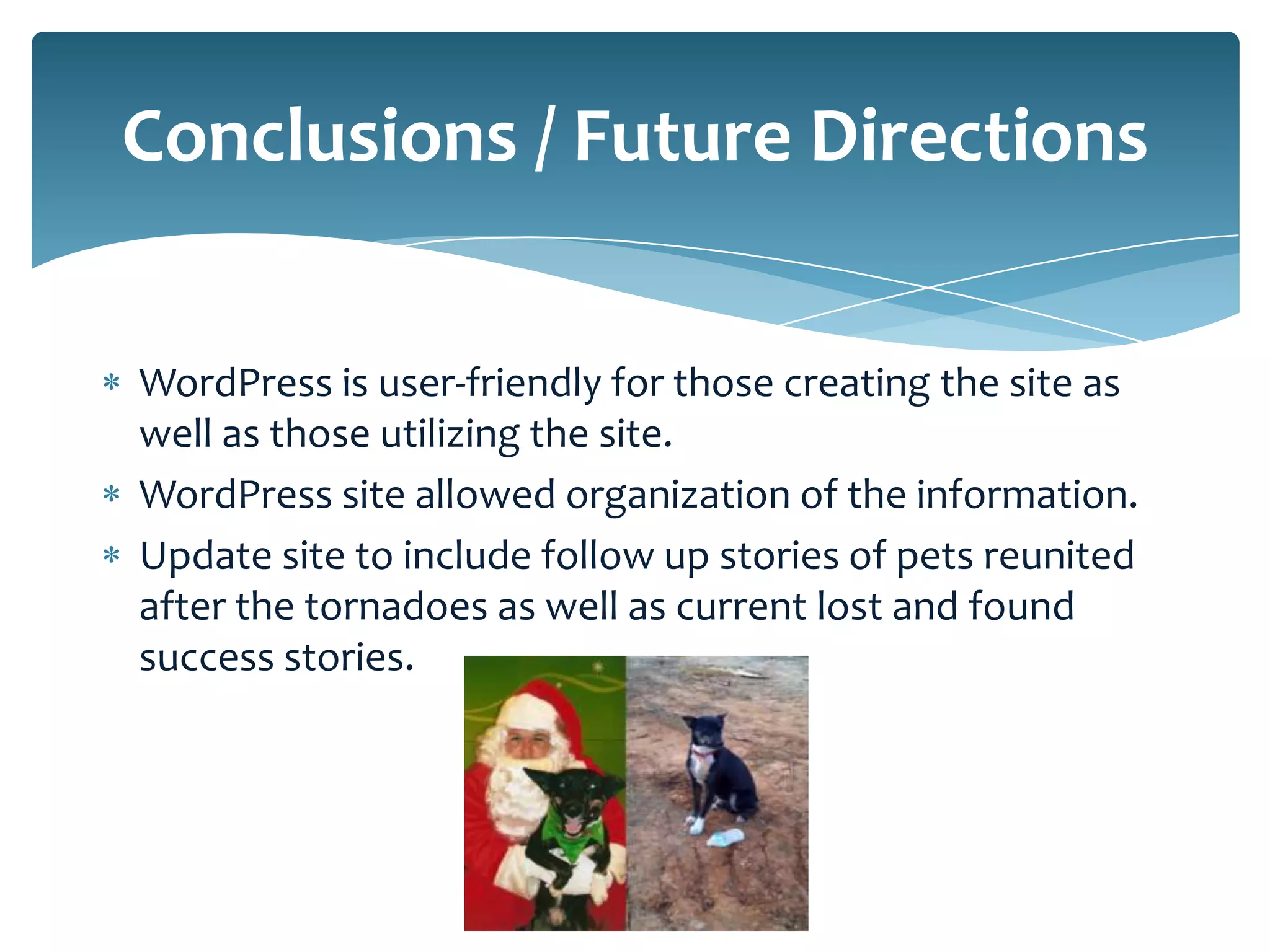 Conclusions / Future Directions

* WordPress is user-friendly for those creating the site as well as those utilizing the site.
* WordPress site allowed organization of the information.
* Update site to include follow up stories of pets reunited after the tornadoes as well as current lost and found success stories.